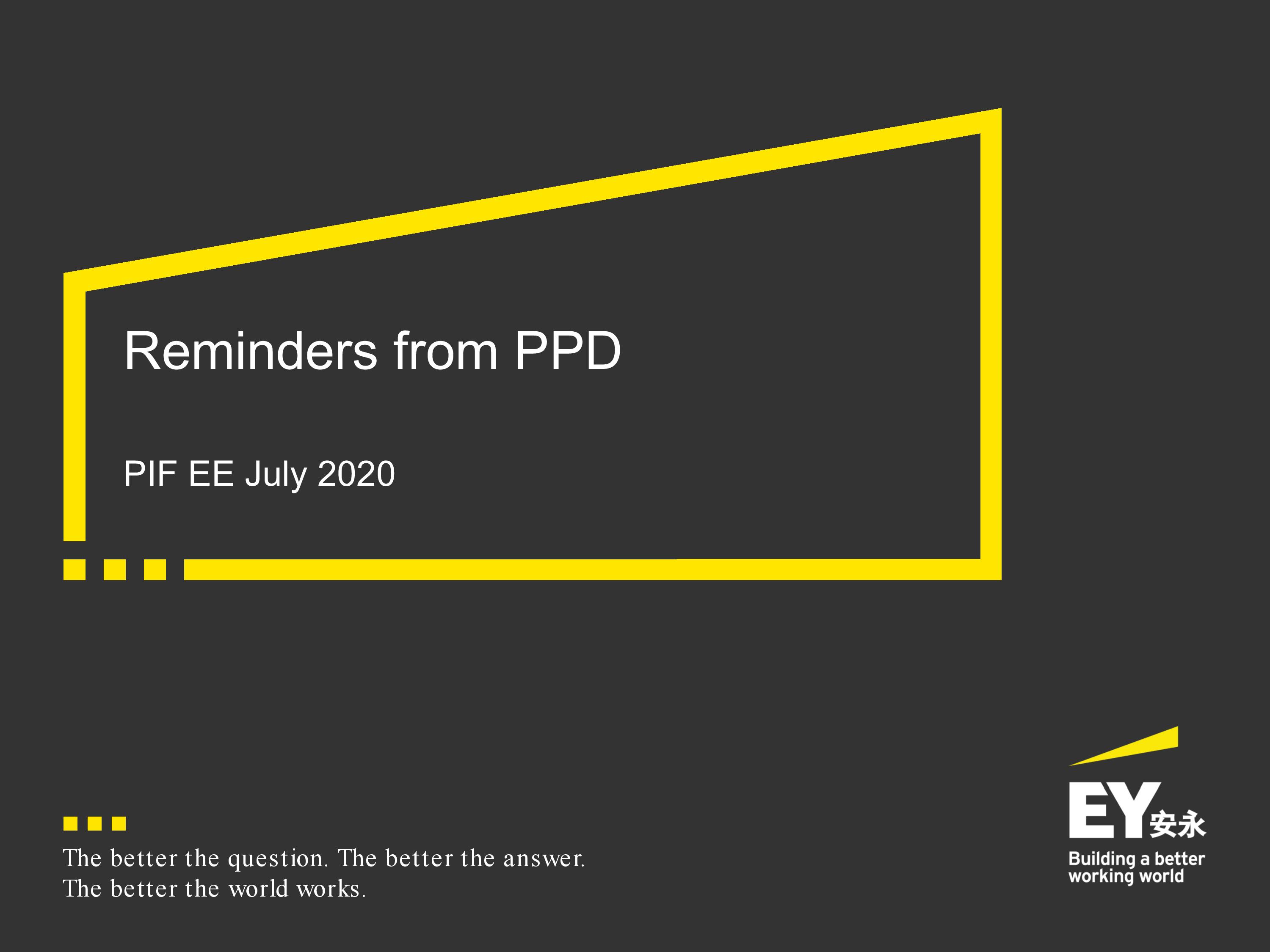 Reminders from PPD

PIF EE July 2020

The better the question. The better the answer.
The better the world works.

EY 安永
Building a better working world